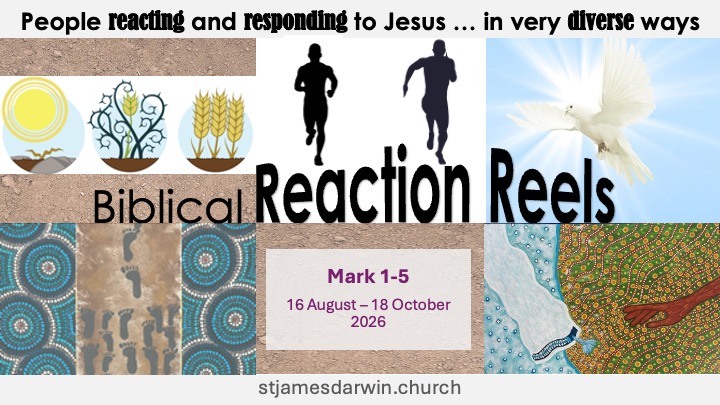 People reacting and responding to Jesus … in very diverse ways

Biblical Reaction Reels

Mark 1-5

16 August – 18 October 2026

stjamesdarwin.church